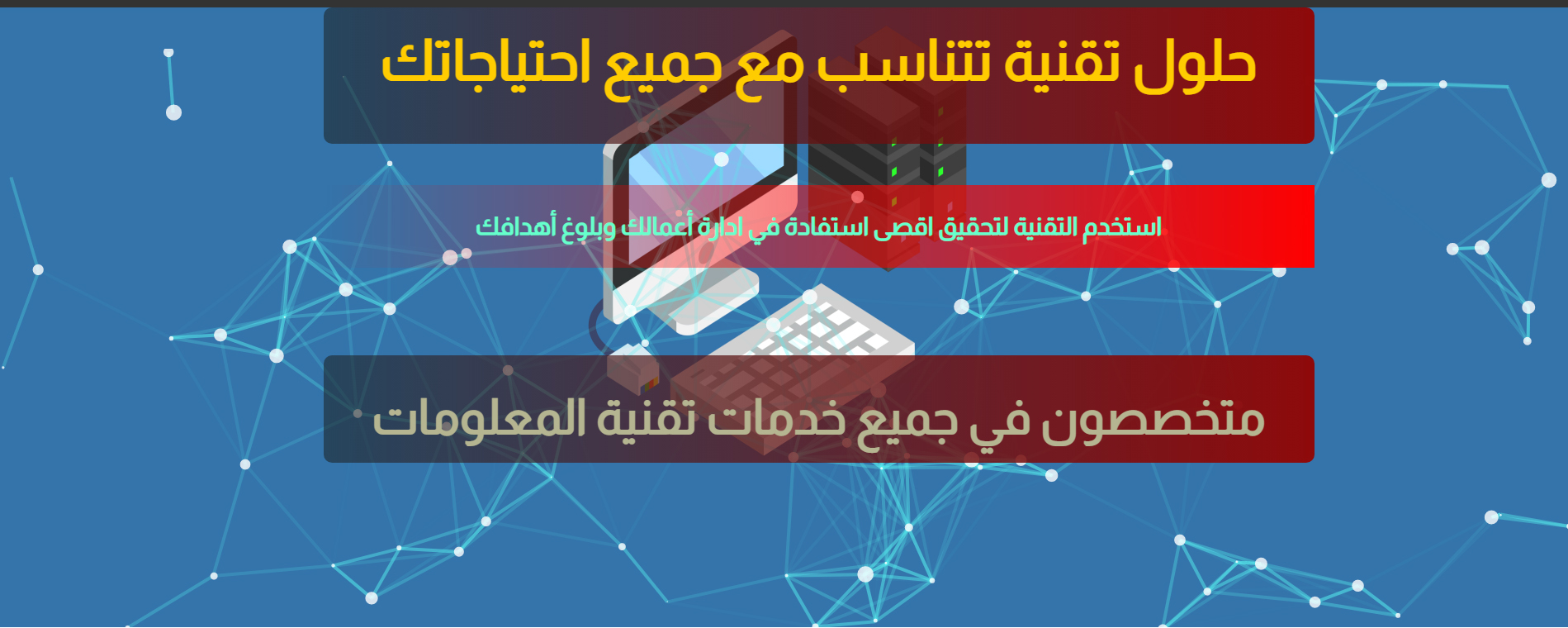 حلول تقنية تتناسب مع جميع احتياجاتك

استخدم التقنية لتحقيق اقصى استفادة في ادارة أعمالك وبلوغ أهدافك

متخصصون في جميع خدمات تقنية المعلومات